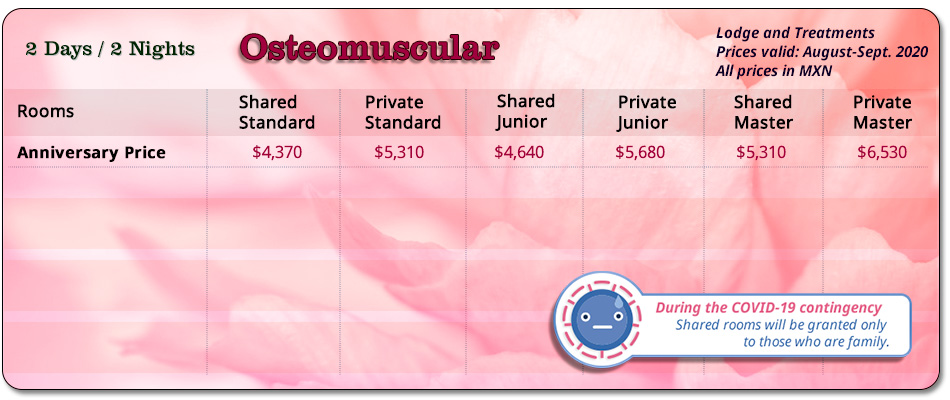 2 Days / 2 Nights

Osteomuscular

Lodge and Treatments
Prices valid: August-Sept. 2020
All prices in MXN

| Rooms | Shared Standard | Private Standard | Shared Junior | Private Junior | Shared Master | Private Master |
|---|---|---|---|---|---|---|
| Anniversary Price | $4,370 | $5,310 | $4,640 | $5,680 | $5,310 | $6,530 |

During the COVID-19 contingency
Shared rooms will be granted only to those who are family.